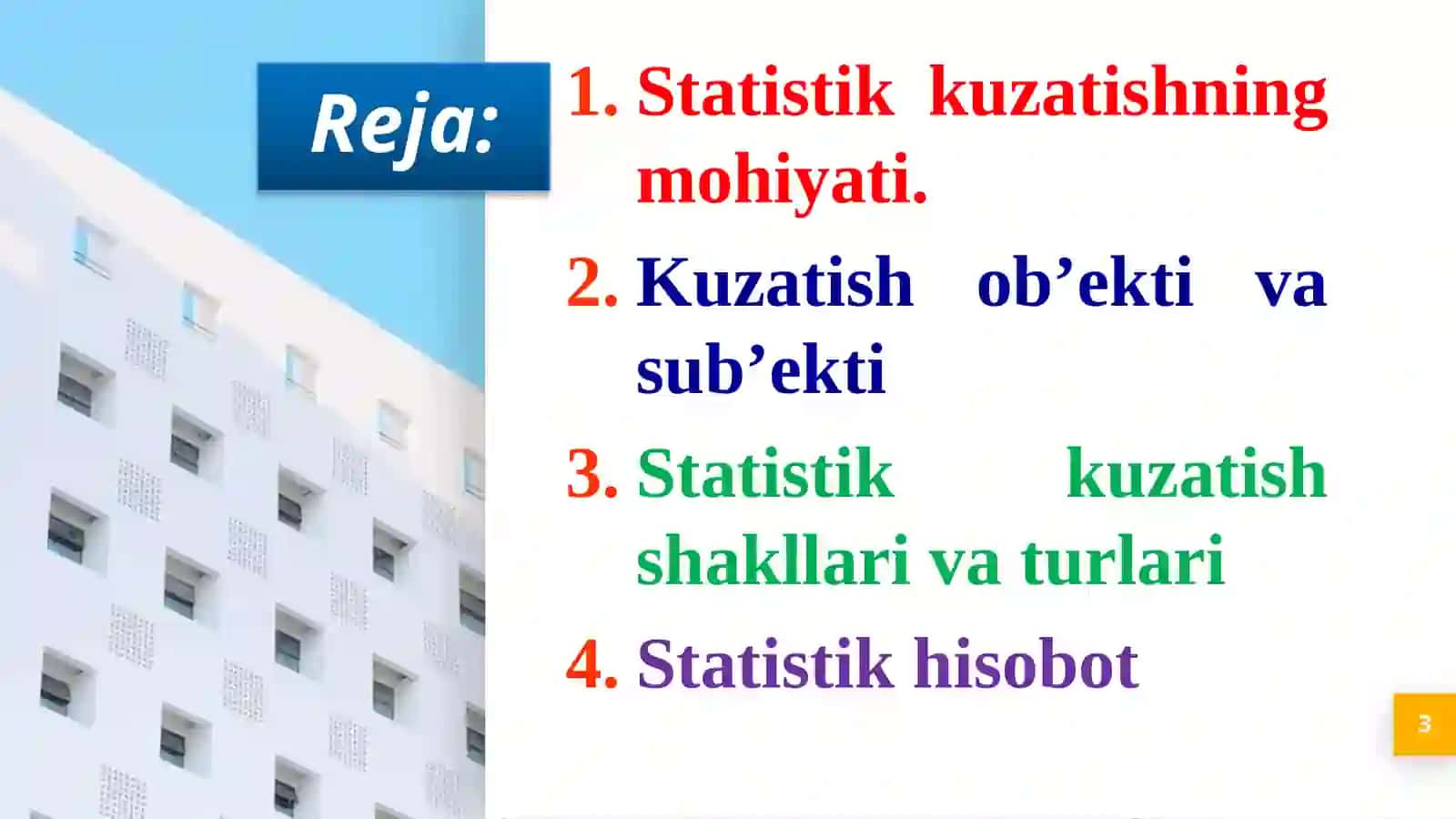 Reja:

1. Statistik kuzatishning mohiyati.

2. Kuzatish ob’ekti va sub’ekti

3. Statistik kuzatish shakllari va turlari

4. Statistik hisobot

3